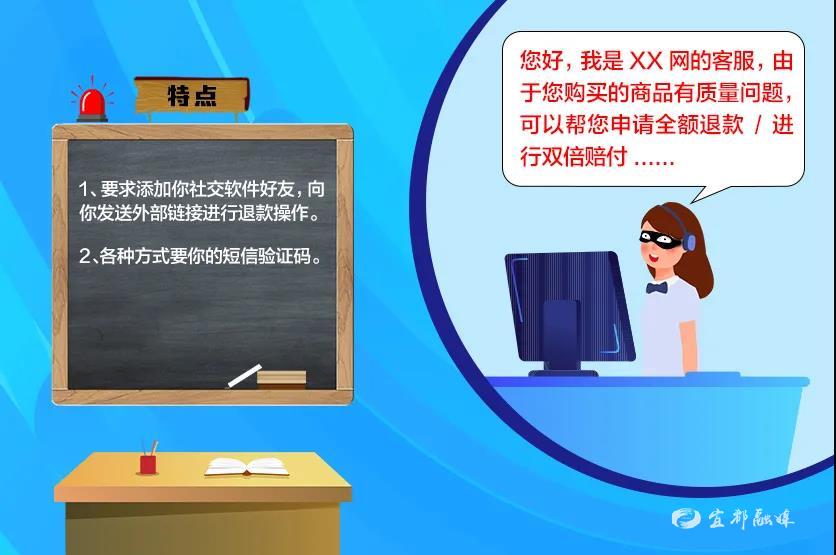 特点

1、要求添加你社交软件好友，向你发送外部链接进行退款操作。

2、各种方式要你的短信验证码。

您好，我是 XX 网的客服，由于您购买的商品有质量问题，可以帮您申请全额退款 / 进行双倍赔付 ......

宜都融媒